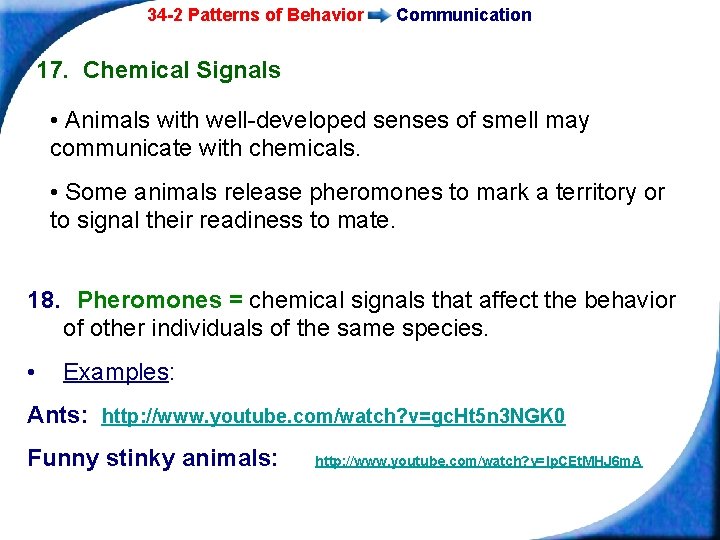 34-2 Patterns of Behavior Communication

17. Chemical Signals

• Animals with well-developed senses of smell may communicate with chemicals.

• Some animals release pheromones to mark a territory or to signal their readiness to mate.

18. Pheromones = chemical signals that affect the behavior of other individuals of the same species.

• Examples:

Ants: http://www.youtube.com/watch?v=gcHt5n3NGK0

Funny stinky animals: http://www.youtube.com/watch?v=IpCEtMHJ6mA